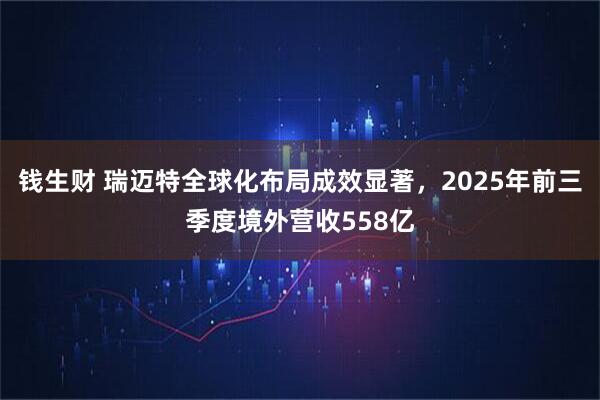 钱生财 瑞迈特全球化布局成效显著，2025年前三季度境外营收558亿